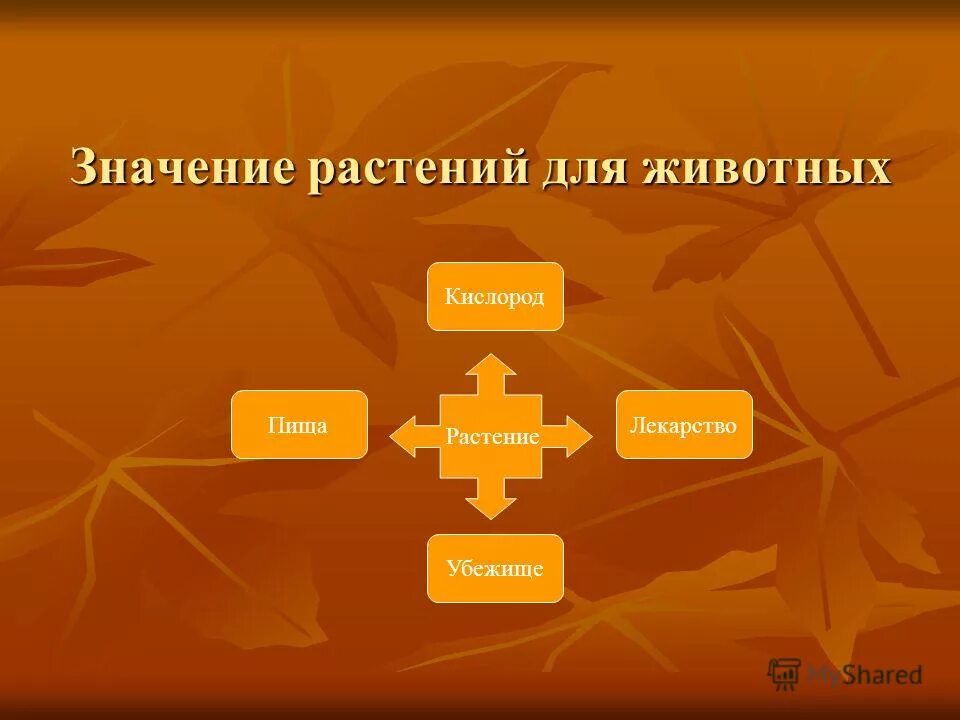 Значение растений для животных

Кислород

Пища

Растение

Лекарство

Убежище

MyShared